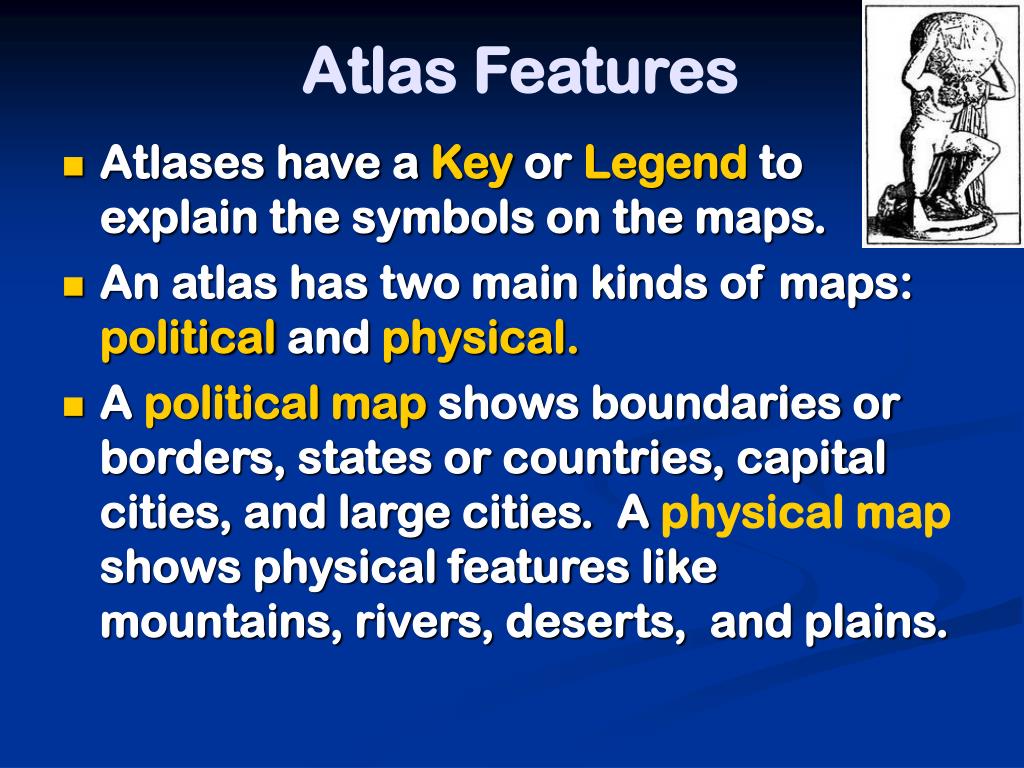 Atlas Features

Atlases have a Key or Legend to explain the symbols on the maps.

An atlas has two main kinds of maps: political and physical.

A political map shows boundaries or borders, states or countries, capital cities, and large cities. A physical map shows physical features like mountains, rivers, deserts, and plains.